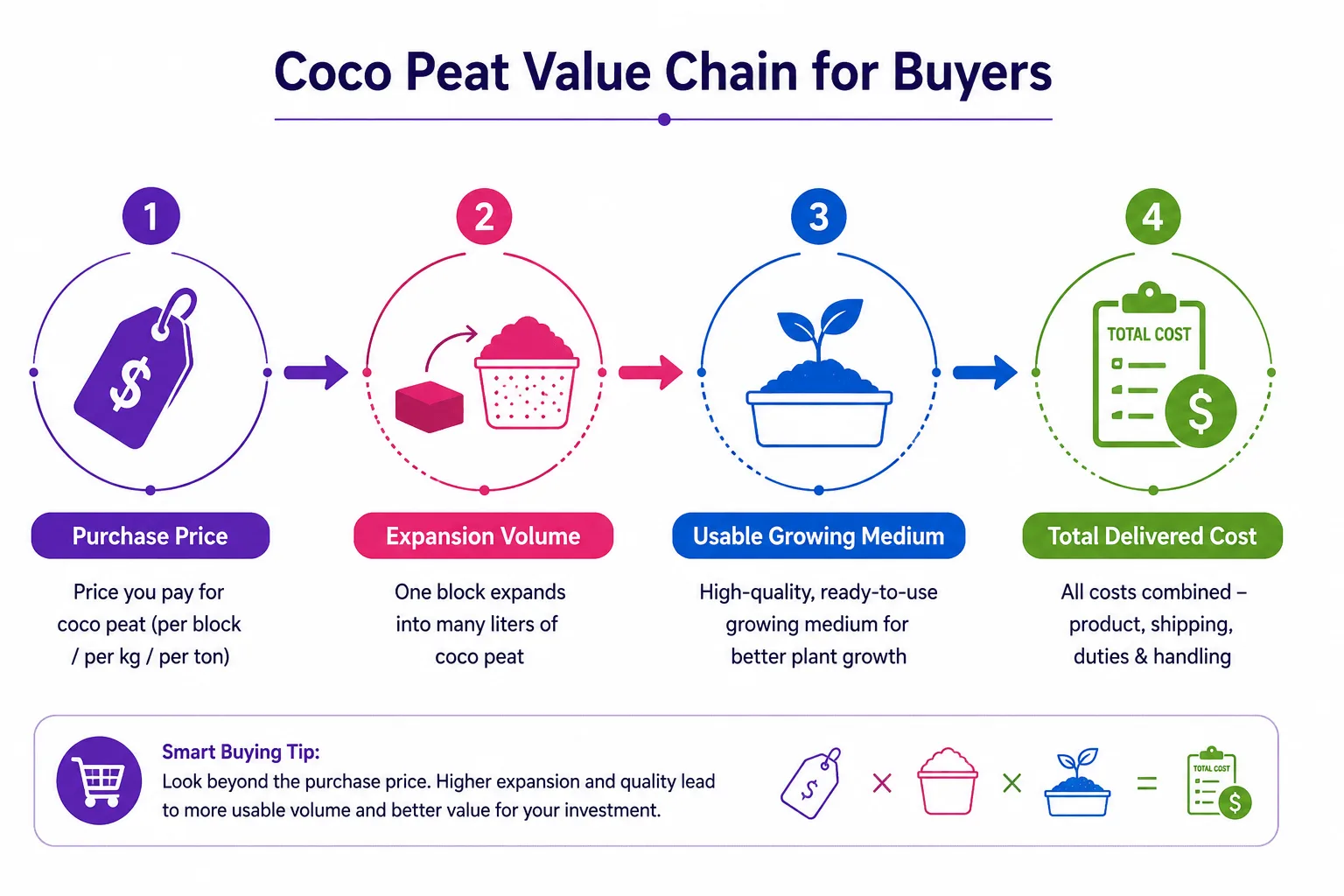 Coco Peat Value Chain for Buyers

1

$

Purchase Price

Price you pay for coco peat (per block / per kg / per ton)

2

Expansion Volume

One block expands into many liters of coco peat

3

Usable Growing Medium

High-quality, ready-to-use growing medium for better plant growth

4

TOTAL COST

$

Total Delivered Cost

All costs combined – product, shipping, duties & handling

Smart Buying Tip:
Look beyond the purchase price. Higher expansion and quality lead to more usable volume and better value for your investment.

$ × × = TOTAL COST $